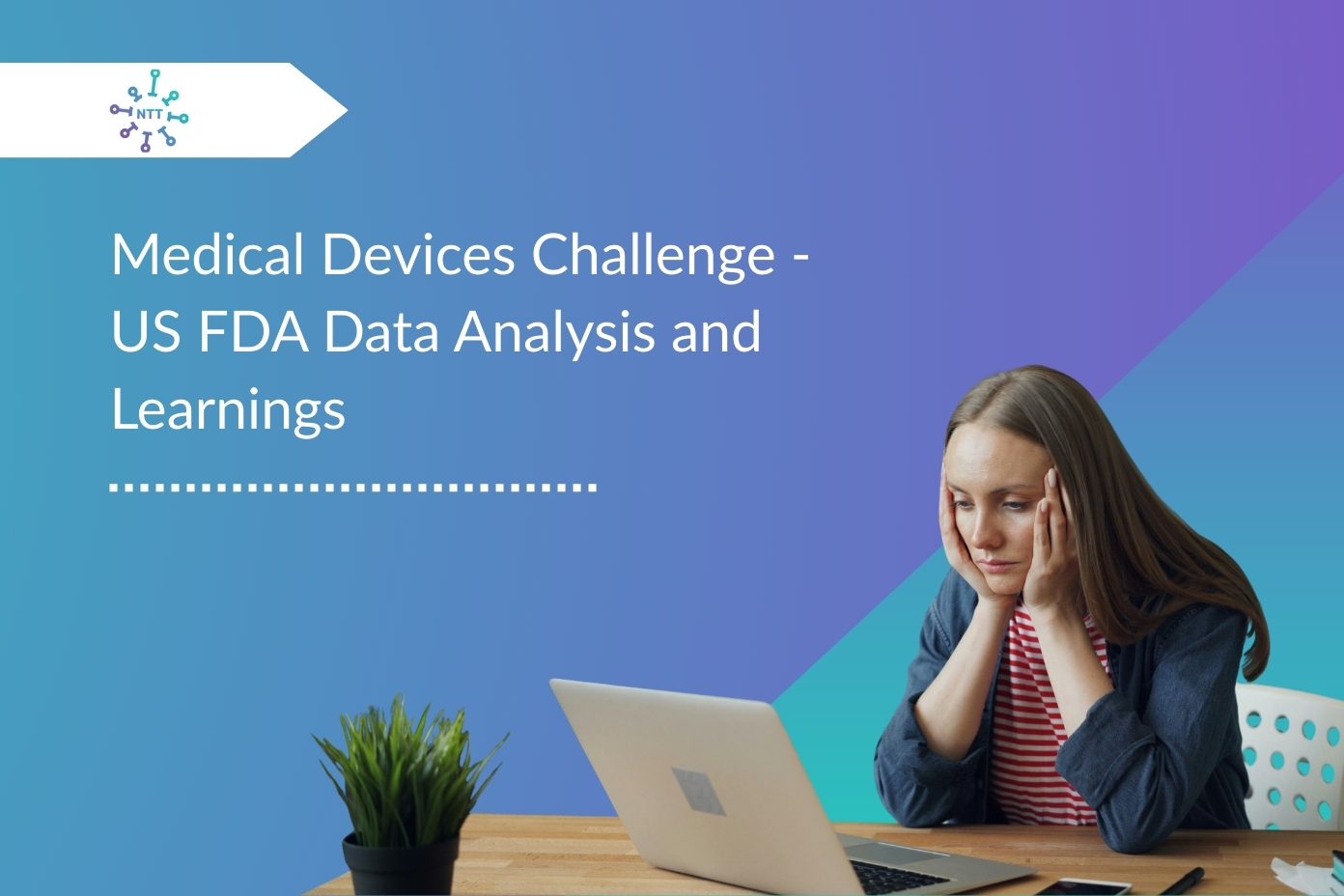 NTT

Medical Devices Challenge - US FDA Data Analysis and Learnings